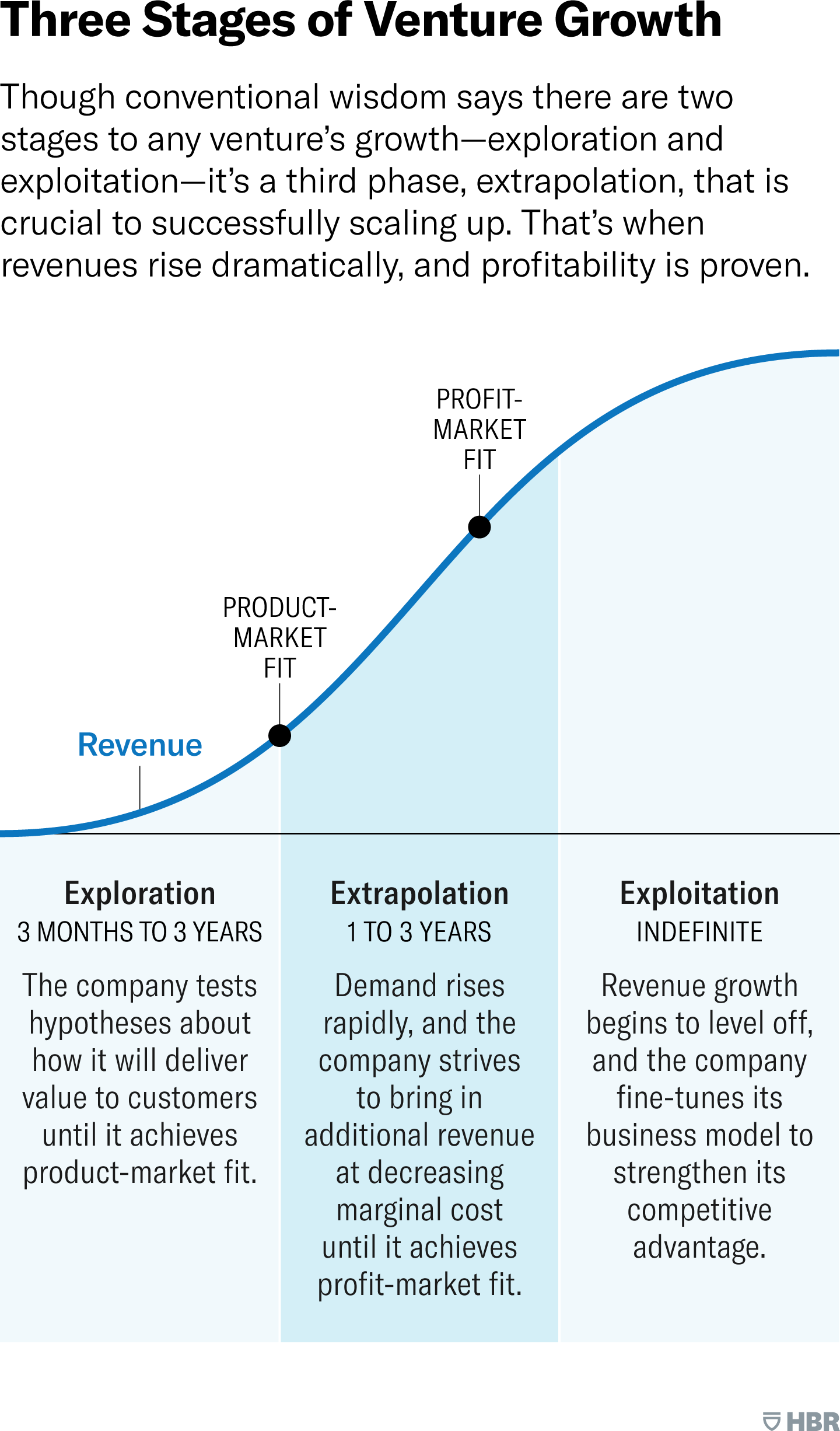 Three Stages of Venture Growth

Though conventional wisdom says there are two stages to any venture's growth—exploration and exploitation—it's a third phase, extrapolation, that is crucial to successfully scaling up. That's when revenues rise dramatically, and profitability is proven.

PROFIT-MARKET FIT

PRODUCT-MARKET FIT

Revenue

Exploration
3 MONTHS TO 3 YEARS
The company tests hypotheses about how it will deliver value to customers until it achieves product-market fit.

Extrapolation
1 TO 3 YEARS
Demand rises rapidly, and the company strives to bring in additional revenue at decreasing marginal cost until it achieves profit-market fit.

Exploitation
INDEFINITE
Revenue growth begins to level off, and the company fine-tunes its business model to strengthen its competitive advantage.

HBR